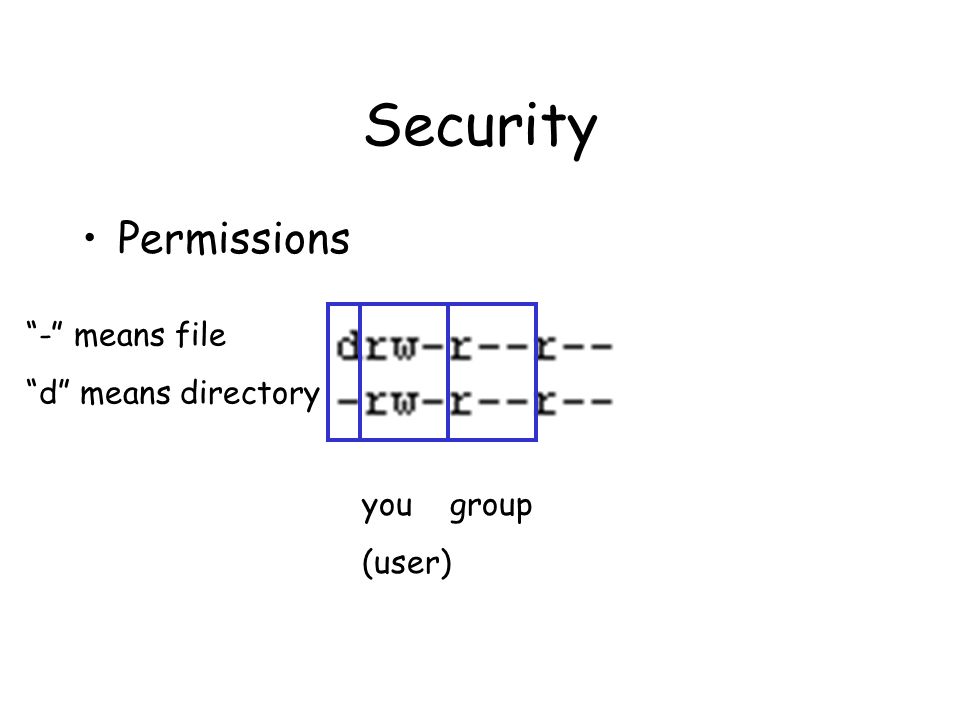 Security

• Permissions

“-” means file

“d” means directory

drw-r--r--
-rw-r--r--

you group
(user)